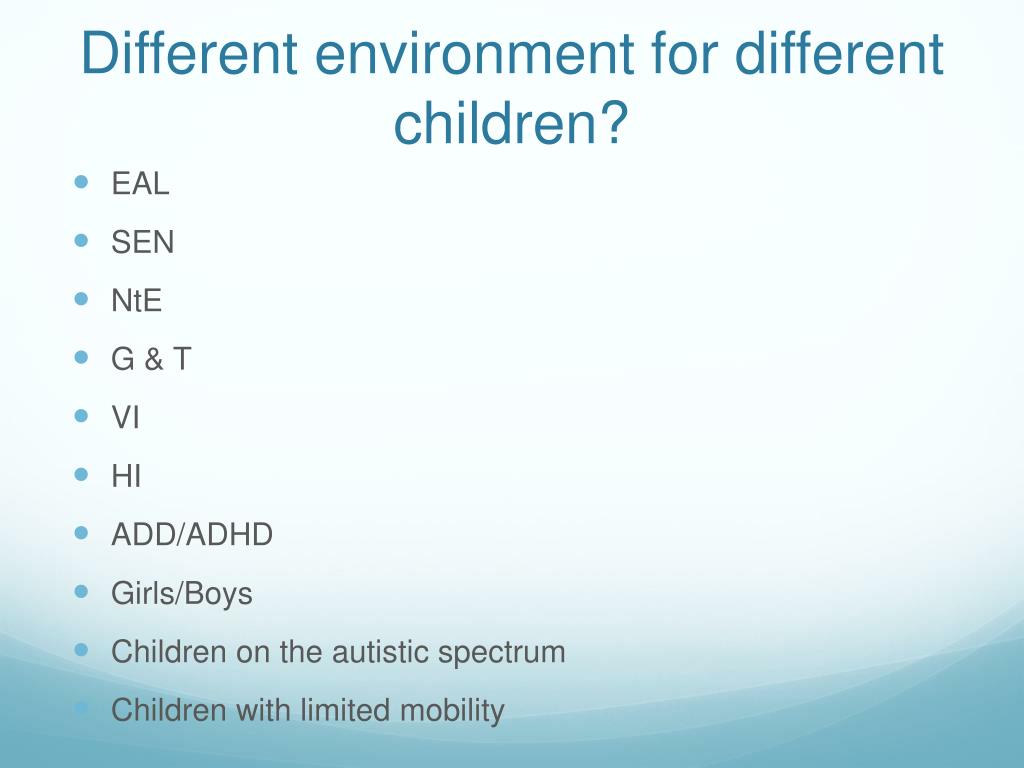 Different environment for different children?

- EAL
- SEN
- NtE
- G & T
- VI
- HI
- ADD/ADHD
- Girls/Boys
- Children on the autistic spectrum
- Children with limited mobility